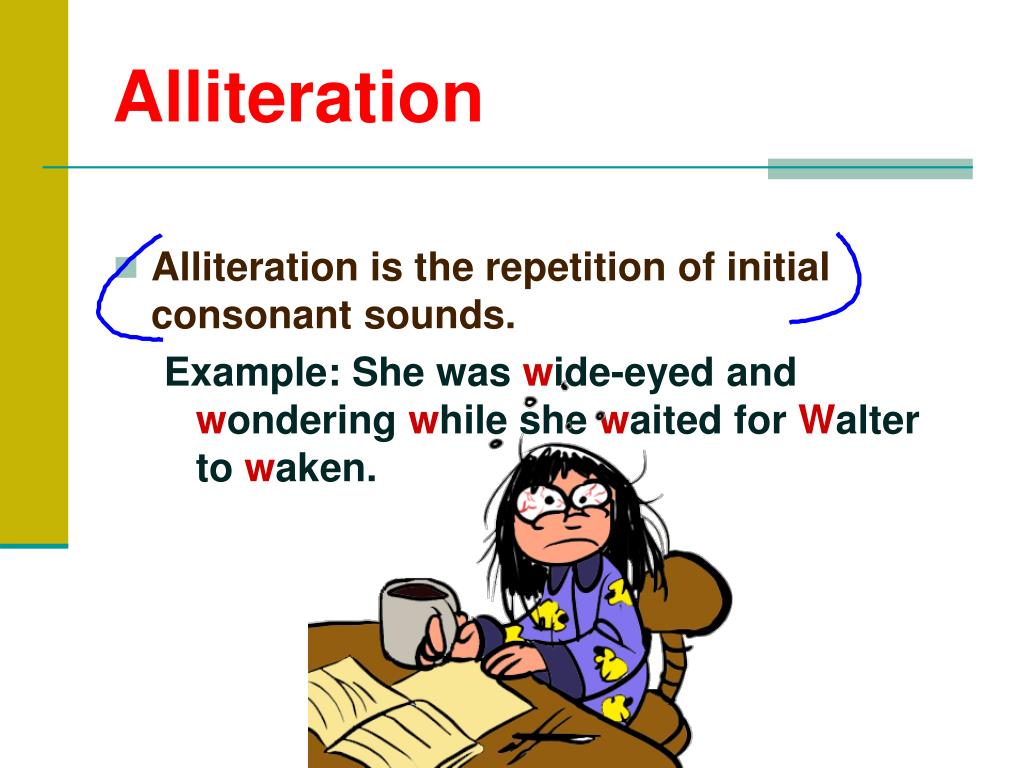 Alliteration

Alliteration is the repetition of initial consonant sounds.

Example: She was wide-eyed and wondering while she waited for Walter to waken.